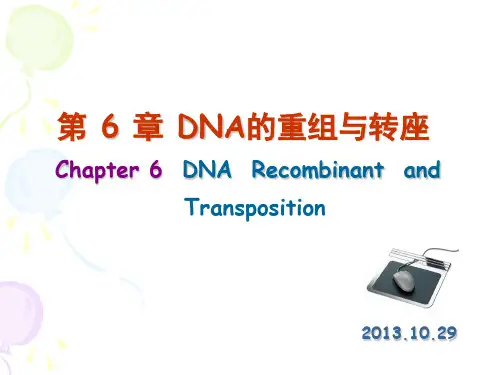 第 6 章 DNA的重组与转座

Chapter 6 DNA Recombinant and Transposition

2013.10.29